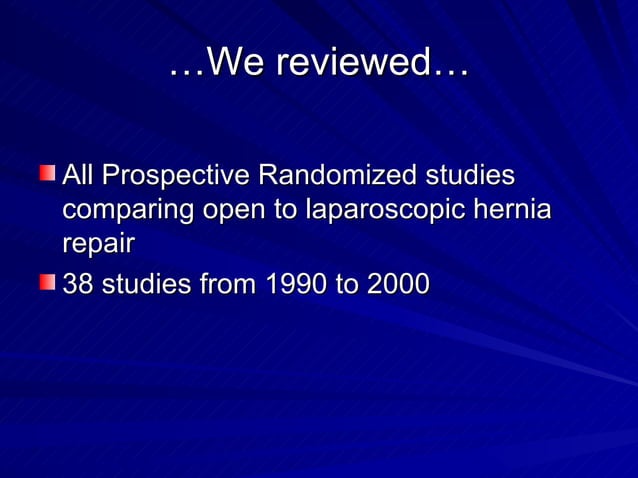 …We reviewed…

All Prospective Randomized studies comparing open to laparoscopic hernia repair

38 studies from 1990 to 2000